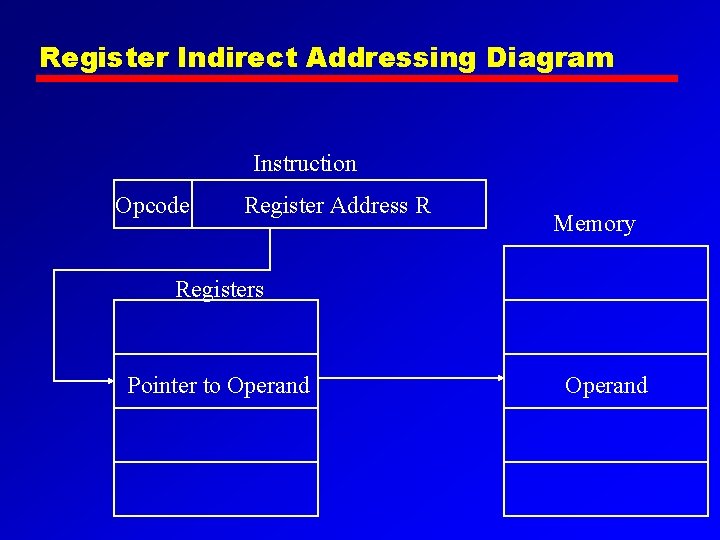 Register Indirect Addressing Diagram

Instruction

Opcode Register Address R

Memory

Registers

Pointer to Operand

Operand